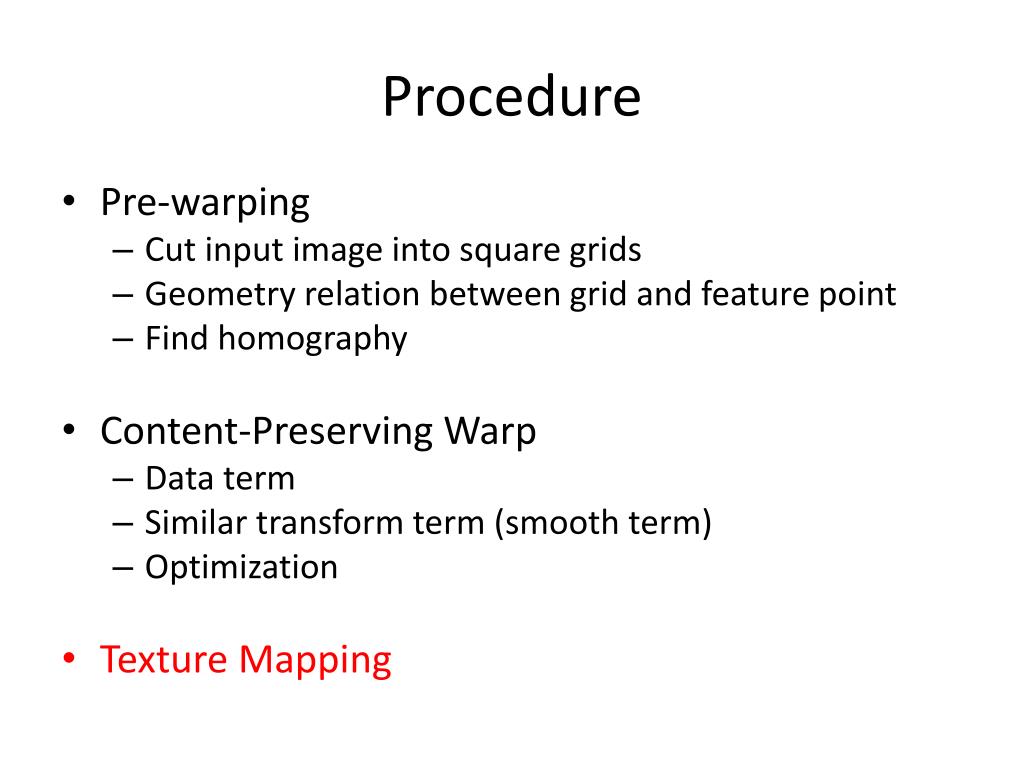 Procedure

• Pre-warping
– Cut input image into square grids
– Geometry relation between grid and feature point
– Find homography

• Content-Preserving Warp
– Data term
– Similar transform term (smooth term)
– Optimization

• Texture Mapping